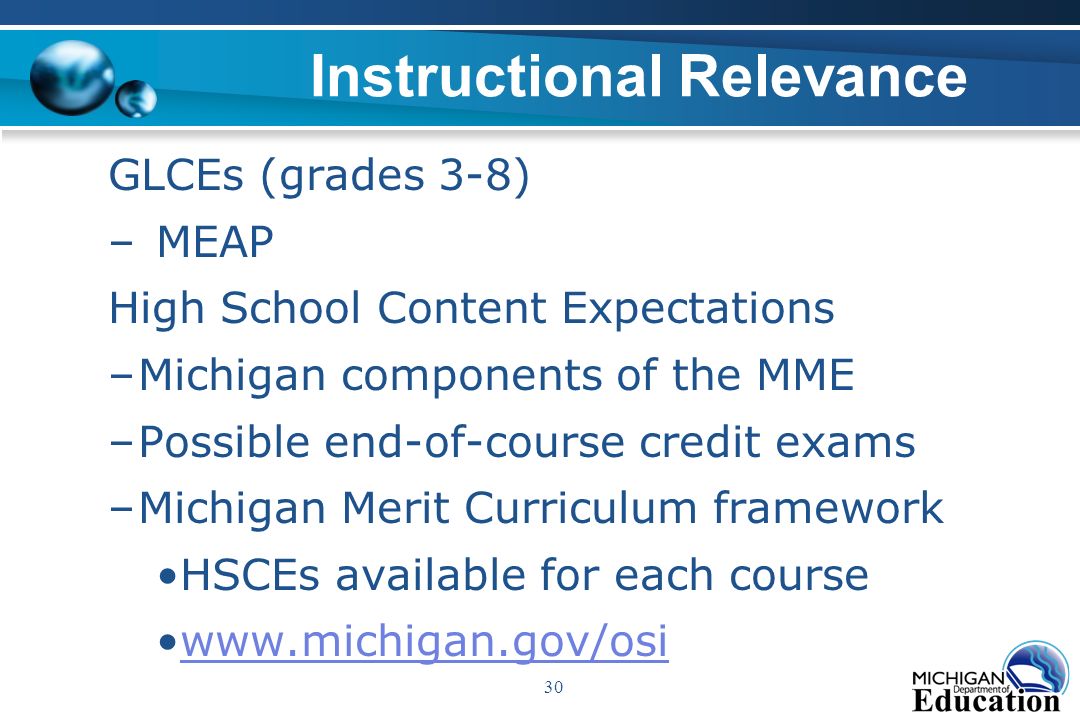 Instructional Relevance

GLCEs (grades 3-8)

– MEAP

High School Content Expectations

–Michigan components of the MME

–Possible end-of-course credit exams

–Michigan Merit Curriculum framework

•HSCEs available for each course

•www.michigan.gov/osi

30

MICHIGAN Department of Education